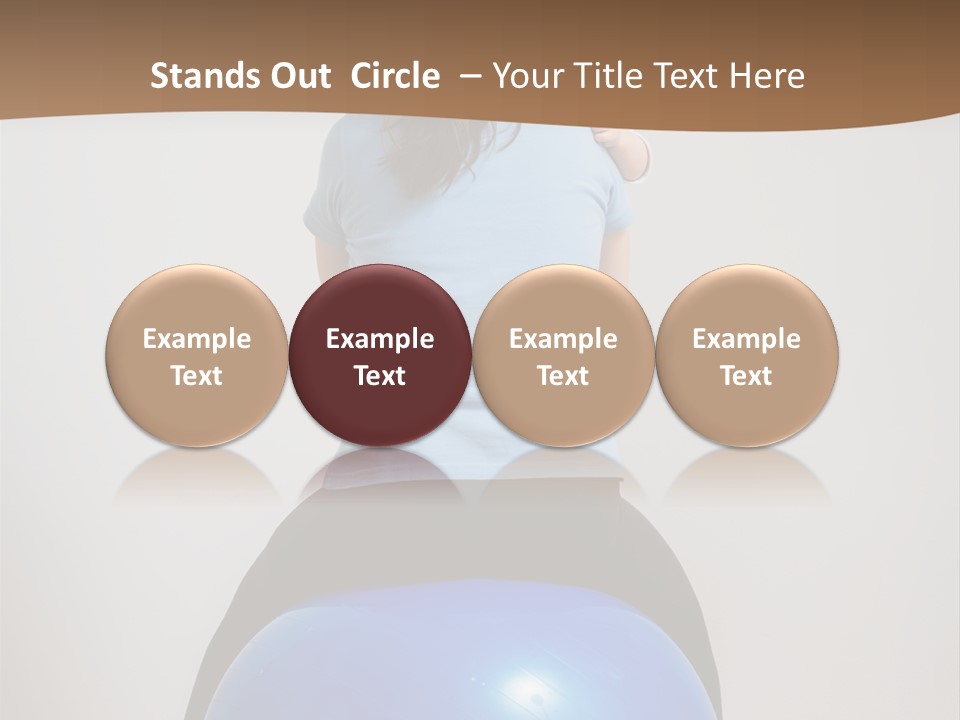 Stands Out  Circle – Your Title Text Here

Example Text

Example Text

Example Text

Example Text